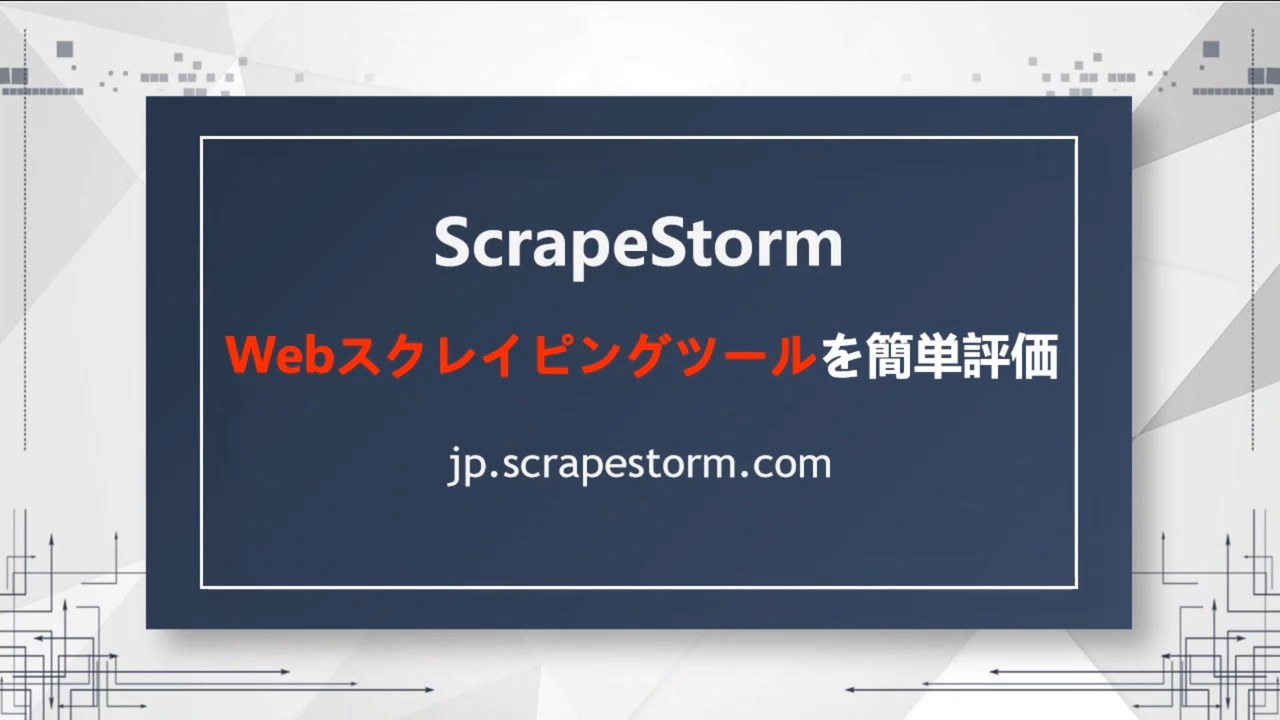 ScrapeStorm

Webスクレイピングツールを簡単評価

jp.scrapestorm.com